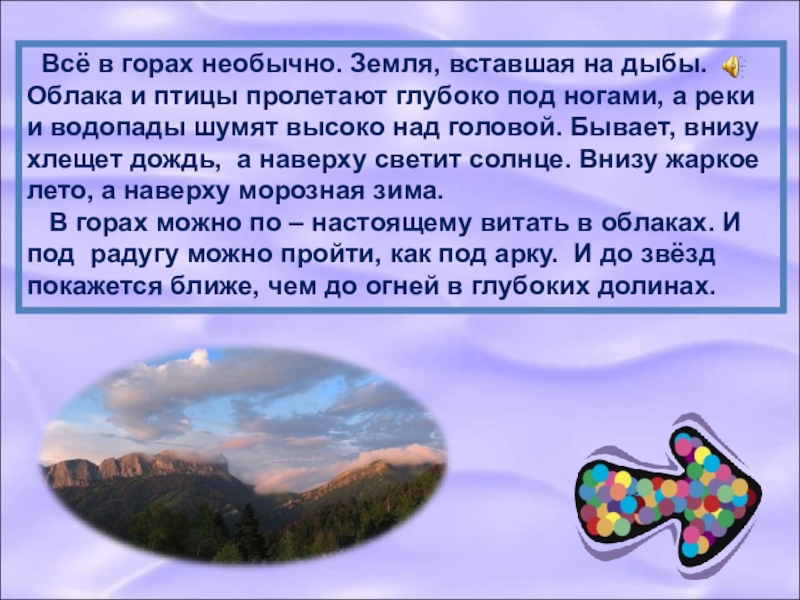 Всё в горах необычно. Земля, вставшая на дыбы. Облака и птицы пролетают глубоко под ногами, а реки и водопады шумят высоко над головой. Бывает, внизу хлещет дождь, а наверху светит солнце. Внизу жаркое лето, а наверху морозная зима.

В горах можно по – настоящему витать в облаках. И под радугу можно пройти, как под арку. И до звёзд покажется ближе, чем до огней в глубоких долинах.